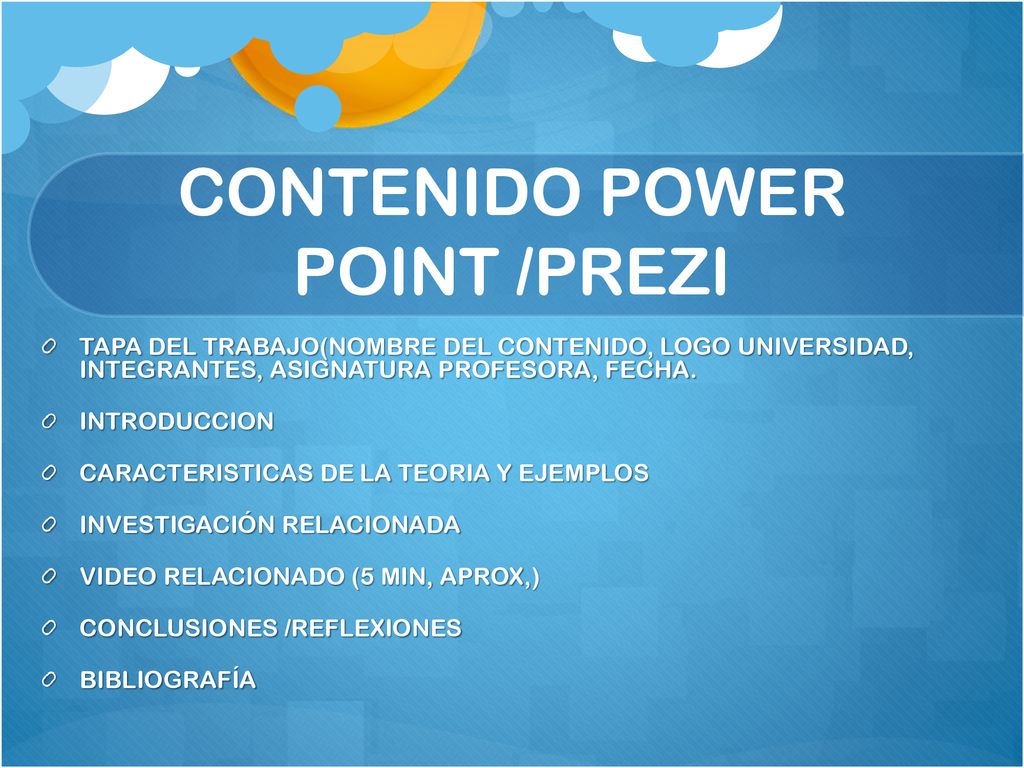 CONTENIDO POWER POINT /PREZI

TAPA DEL TRABAJO(NOMBRE DEL CONTENIDO, LOGO UNIVERSIDAD, INTEGRANTES, ASIGNATURA PROFESORA, FECHA.

INTRODUCCION

CARACTERISTICAS DE LA TEORIA Y EJEMPLOS

INVESTIGACIÓN RELACIONADA

VIDEO RELACIONADO (5 MIN, APROX,)

CONCLUSIONES /REFLEXIONES

BIBLIOGRAFÍA